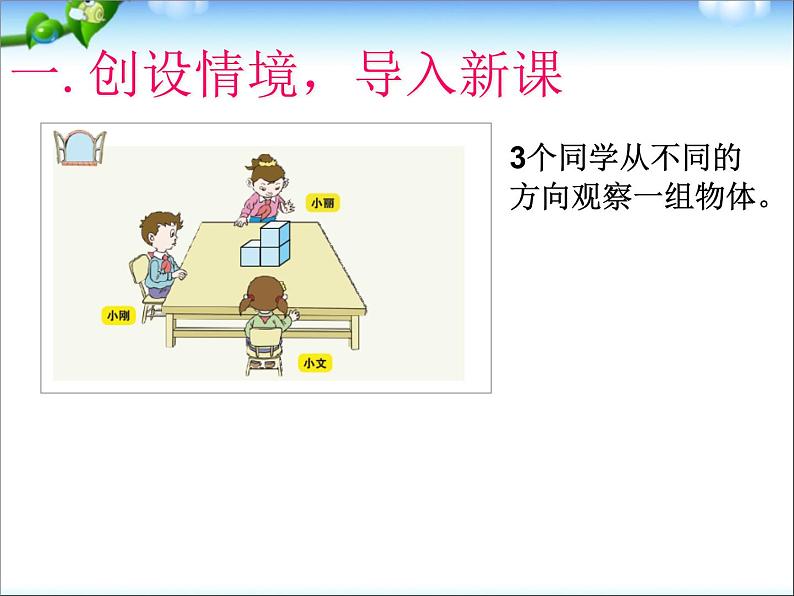 一. 创设情境，导入新课

小丽

小刚

小文

3个同学从不同的方向观察一组物体。